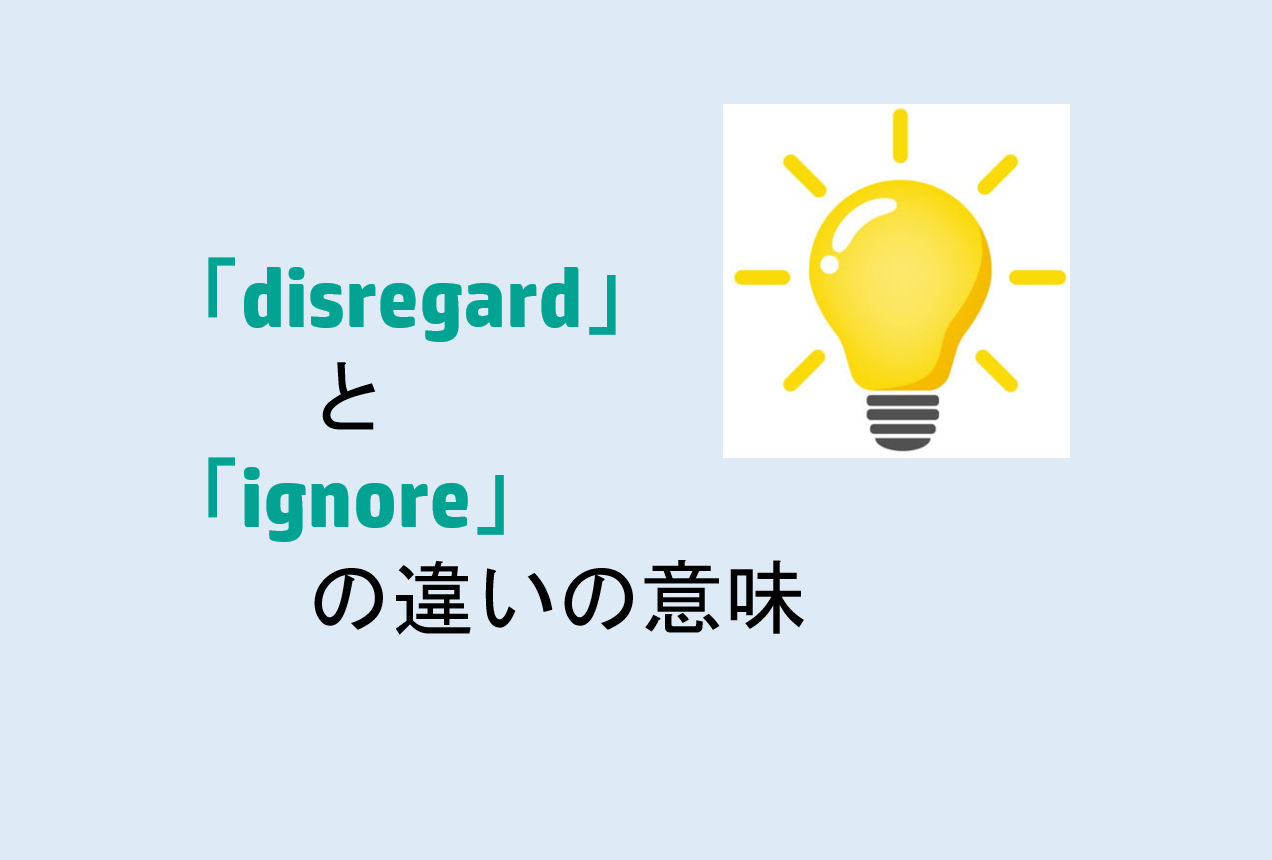 「disregard」
と
「ignore」
の違いの意味